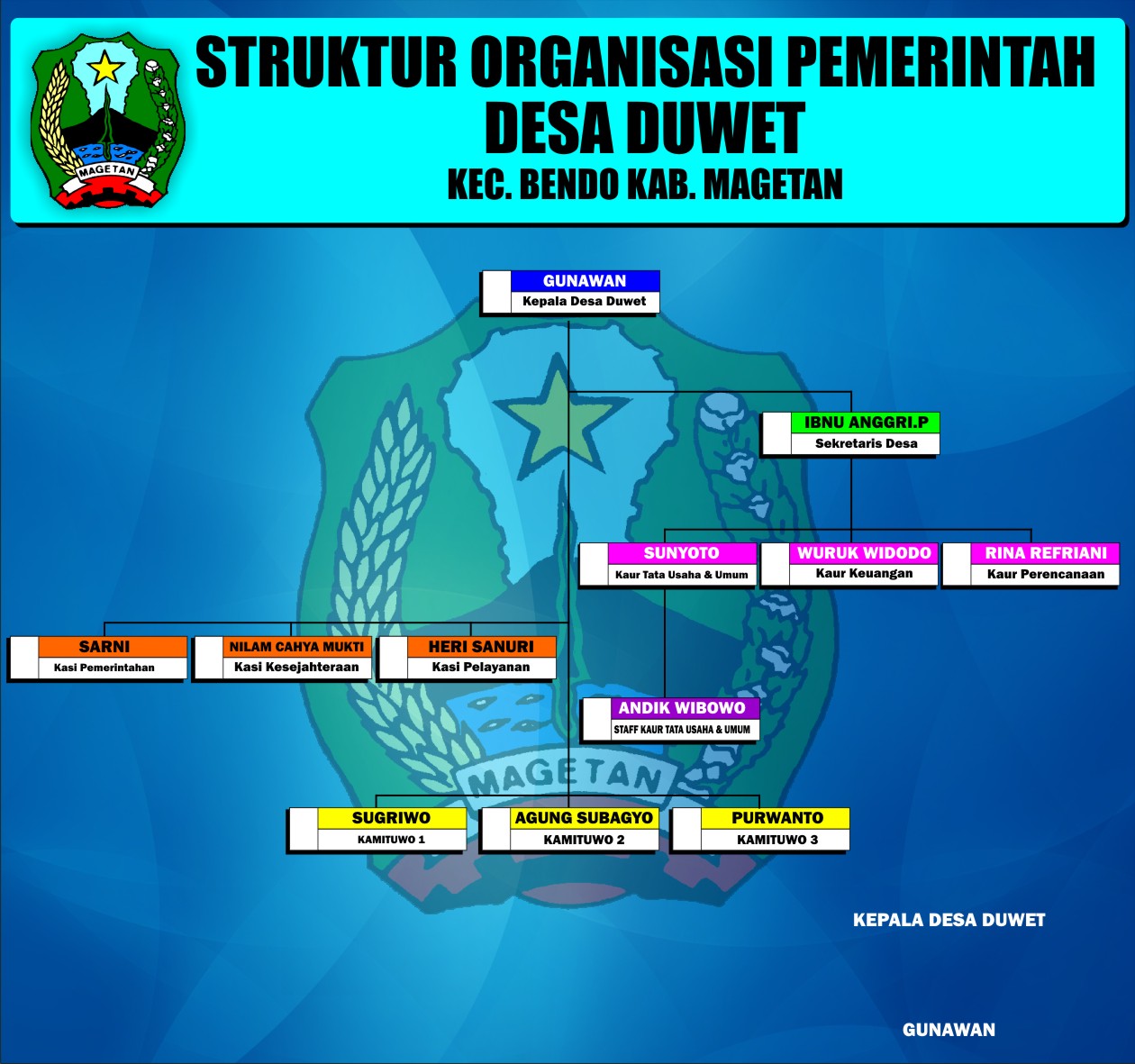 MAGETAN

STRUKTUR ORGANISASI PEMERINTAH DESA DUWET

KEC. BENDO KAB. MAGETAN

GUNAWAN
Kepala Desa Duwet

IBNU ANGGRI.P
Sekretaris Desa

SUNYOTO
Kaur Tata Usaha & Umum

WURUK WIDODO
Kaur Keuangan

RINA REFRIANI
Kaur Perencanaan

SARNI
Kasi Pemerintahan

NILAM CAHYA MUKTI
Kasi Kesejahteraan

HERI SANURI
Kasi Pelayanan

ANDIK WIBOWO
STAFF KAUR TATA USAHA & UMUM

MAGETAN

SUGRIWO
KAMITUWO 1

AGUNG SUBAGYO
KAMITUWO 2

PURWANTO
KAMITUWO 3

KEPALA DESA DUWET

GUNAWAN